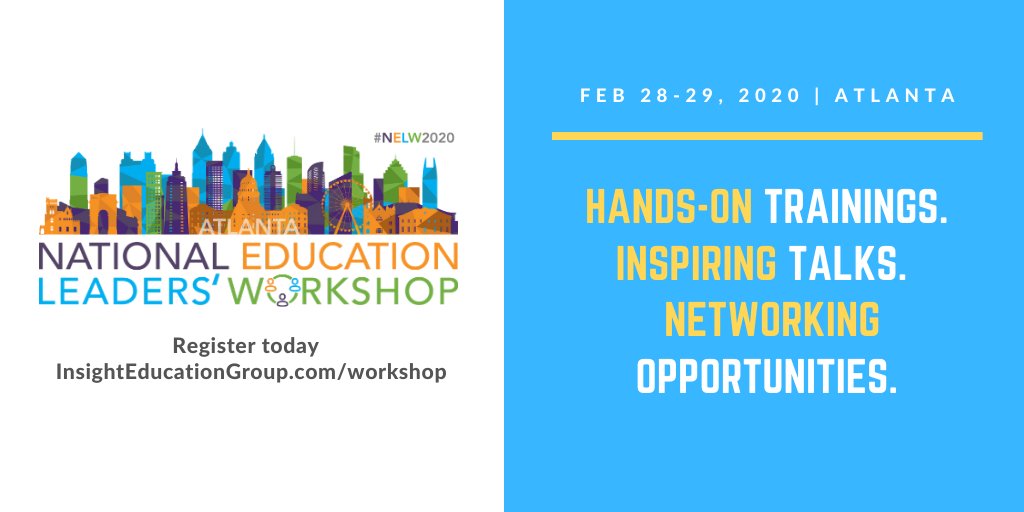 #NELW2020

ATLANTA

NATIONAL EDUCATION LEADERS' WORKSHOP

Register today
InsightEducationGroup.com/workshop

FEB 28-29, 2020 | ATLANTA

HANDS-ON TRAININGS.
INSPIRING TALKS.
NETWORKING OPPORTUNITIES.